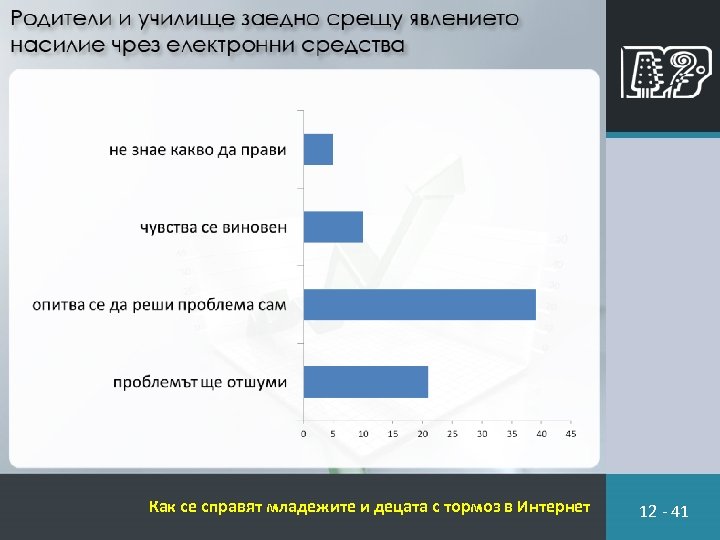 Родители и училище заедно срещу явлението насилие чрез електронни средства

не знае какво да прави
чувства се виновен
опитва се да реши проблема сам
проблемът ще отшуми

0 5 10 15 20 25 30 35 40 45

Как се справят младежите и децата с тормоз в Интернет

12 - 41